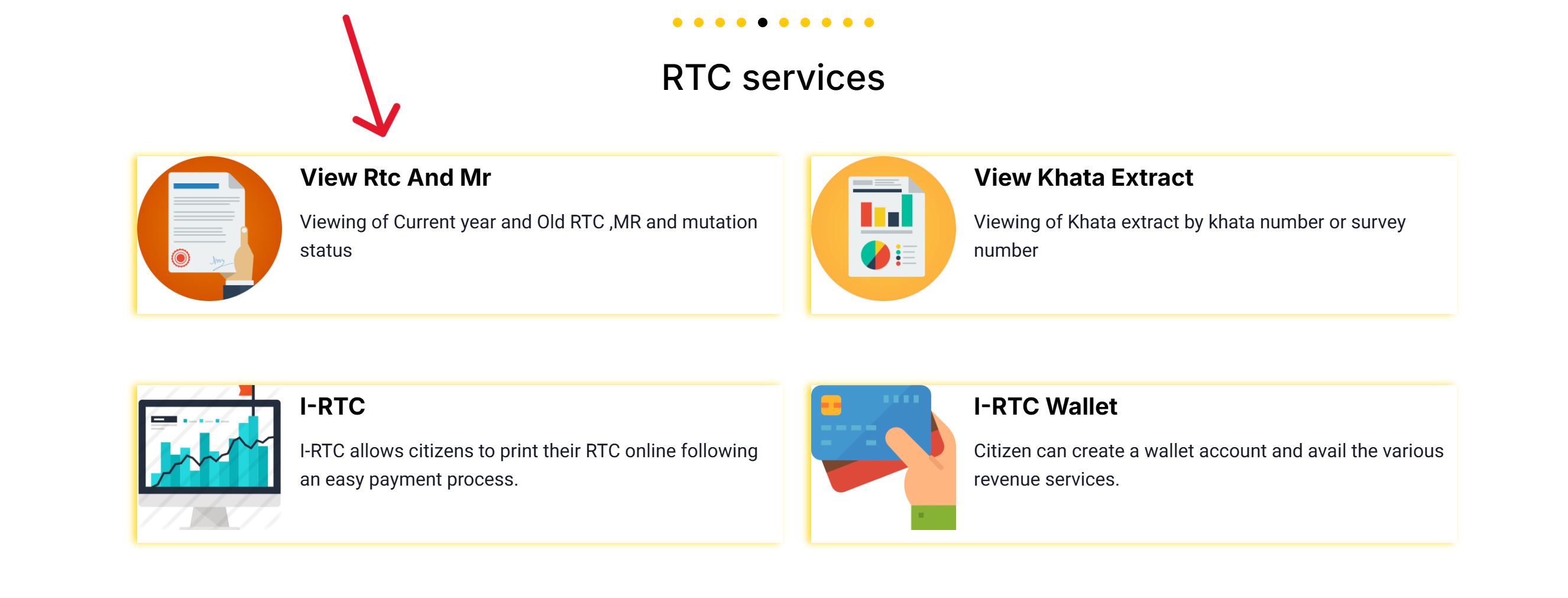 RTC services

View Rtc And Mr

Viewing of Current year and Old RTC ,MR and mutation status

View Khata Extract

Viewing of Khata extract by khata number or survey number

I-RTC

I-RTC allows citizens to print their RTC online following an easy payment process.

I-RTC Wallet

Citizen can create a wallet account and avail the various revenue services.